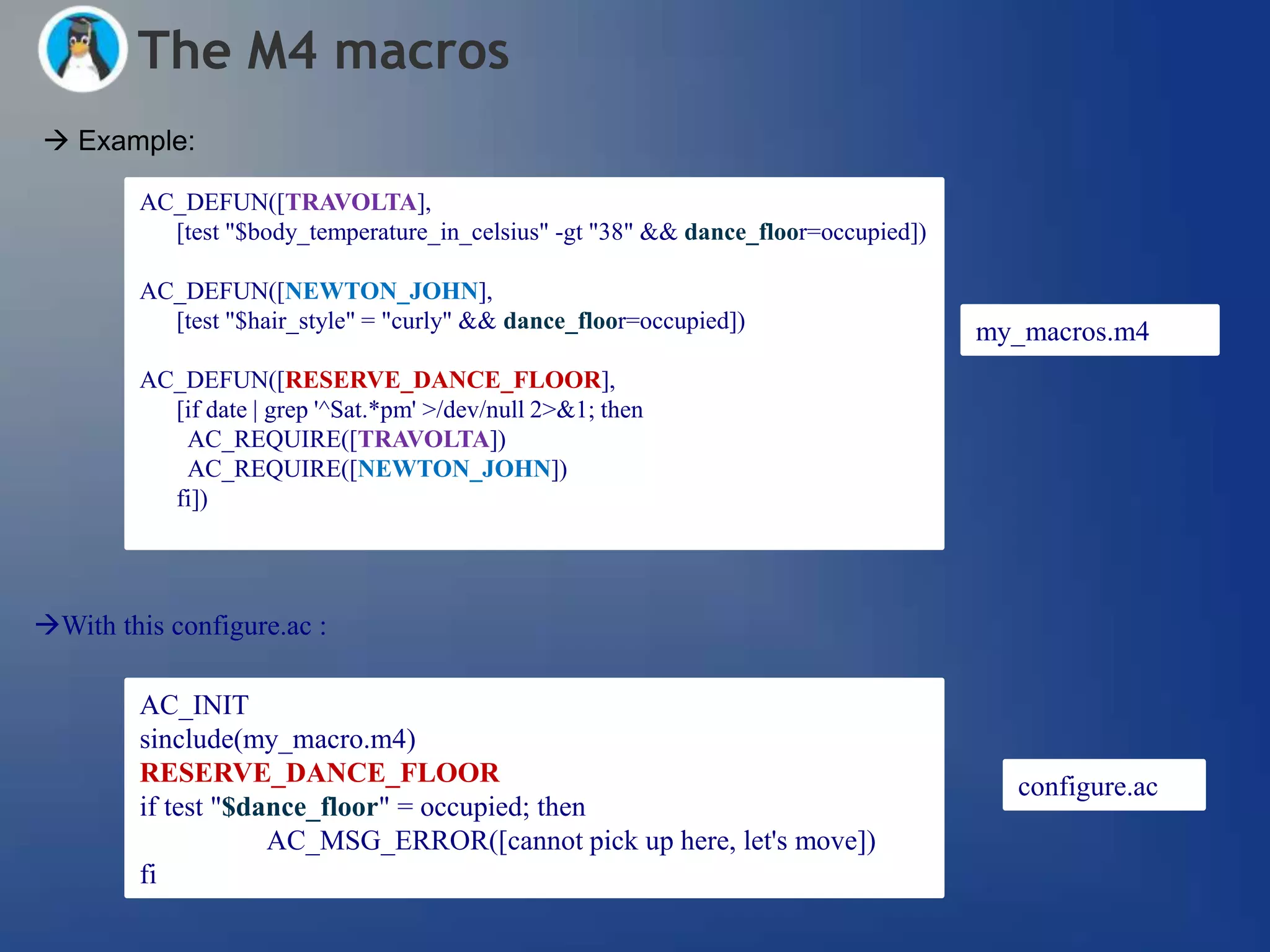 The M4 macros

→ Example:

AC_DEFUN([TRAVOLTA],
[test "$body_temperature_in_celsius" -gt "38" && dance_floor=occupied])

AC_DEFUN([NEWTON_JOHN],
[test "$hair_style" = "curly" && dance_floor=occupied])

AC_DEFUN([RESERVE_DANCE_FLOOR],
[if date | grep '^Sat.*pm' >/dev/null 2>&1; then
AC_REQUIRE([TRAVOLTA])
AC_REQUIRE([NEWTON_JOHN])
fi])

my_macros.m4

→With this configure.ac :

AC_INIT
sinclude(my_macro.m4)
RESERVE_DANCE_FLOOR
if test "$dance_floor" = occupied; then
AC_MSG_ERROR([cannot pick up here, let's move])
fi

configure.ac